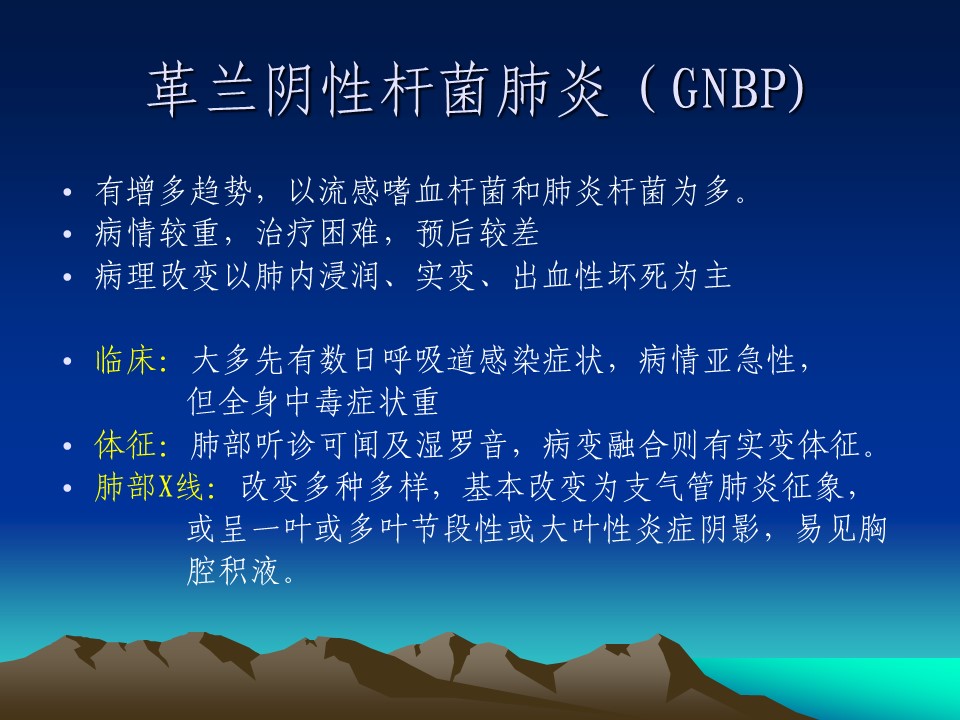 革兰阴性杆菌肺炎（GNBP)

• 有增多趋势，以流感嗜血杆菌和肺炎杆菌为多。
• 病情较重，治疗困难，预后较差
• 病理改变以肺内浸润、实变、出血性坏死为主

• 临床：大多先有数日呼吸道感染症状，病情亚急性，但全身中毒症状重
• 体征：肺部听诊可闻及湿罗音，病变融合则有实变体征。
• 肺部X线：改变多种多样，基本改变为支气管肺炎征象，或呈一叶或多叶节段性或大叶性炎症阴影，易见胸腔积液。